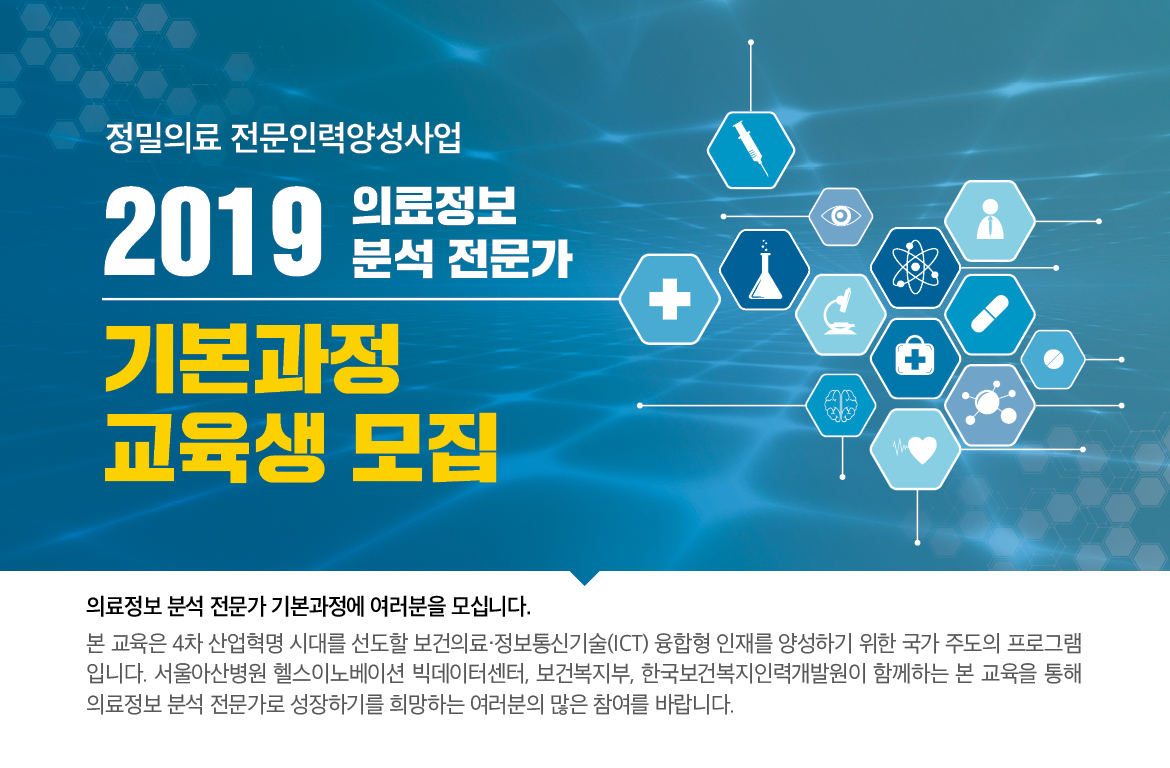 정밀의료 전문인력양성사업

2019 의료정보 분석 전문가

기본과정 교육생 모집

의료정보 분석 전문가 기본과정에 여러분을 모십니다.

본 교육은 4차 산업혁명 시대를 선도할 보건의료·정보통신기술(ICT) 융합형 인재를 양성하기 위한 국가 주도의 프로그램입니다. 서울아산병원 헬스이노베이션 빅데이터센터, 보건복지부, 한국보건복지인력개발원이 함께하는 본 교육을 통해 의료정보 분석 전문가로 성장하기를 희망하는 여러분의 많은 참여를 바랍니다.